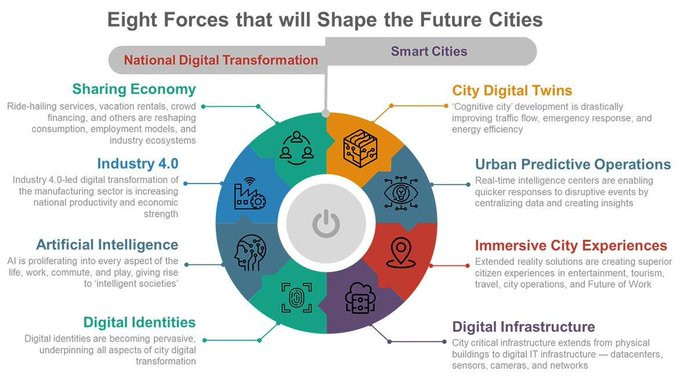 Eight Forces that will Shape the Future Cities

National Digital Transformation

Smart Cities

Sharing Economy
Ride-hailing services, vacation rentals, crowd financing, and others are reshaping consumption, employment models, and industry ecosystems

Industry 4.0
Industry 4.0-led digital transformation of the manufacturing sector is increasing national productivity and economic strength

Artificial Intelligence
AI is proliferating into every aspect of the life, work, commute, and play, giving rise to 'intelligent societies'

Digital Identities
Digital identities are becoming pervasive, underpinning all aspects of city digital transformation

City Digital Twins
'Cognitive city' development is drastically improving traffic flow, emergency response, and energy efficiency

Urban Predictive Operations
Real-time intelligence centers are enabling quicker responses to disruptive events by centralizing data and creating insights

Immersive City Experiences
Extended reality solutions are creating superior citizen experiences in entertainment, tourism, travel, city operations, and Future of Work

Digital Infrastructure
City critical infrastructure extends from physical buildings to digital IT infrastructure — datacenters, sensors, cameras, and networks